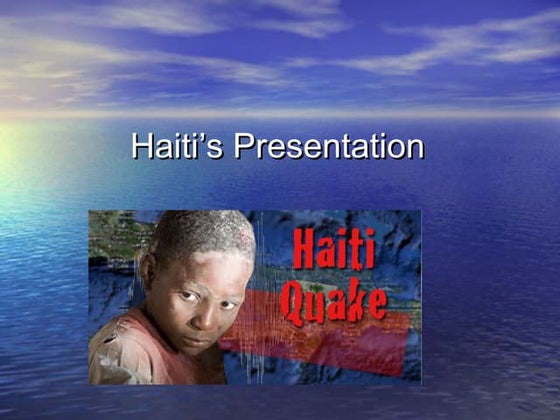 Haiti's Presentation

Haiti Quake